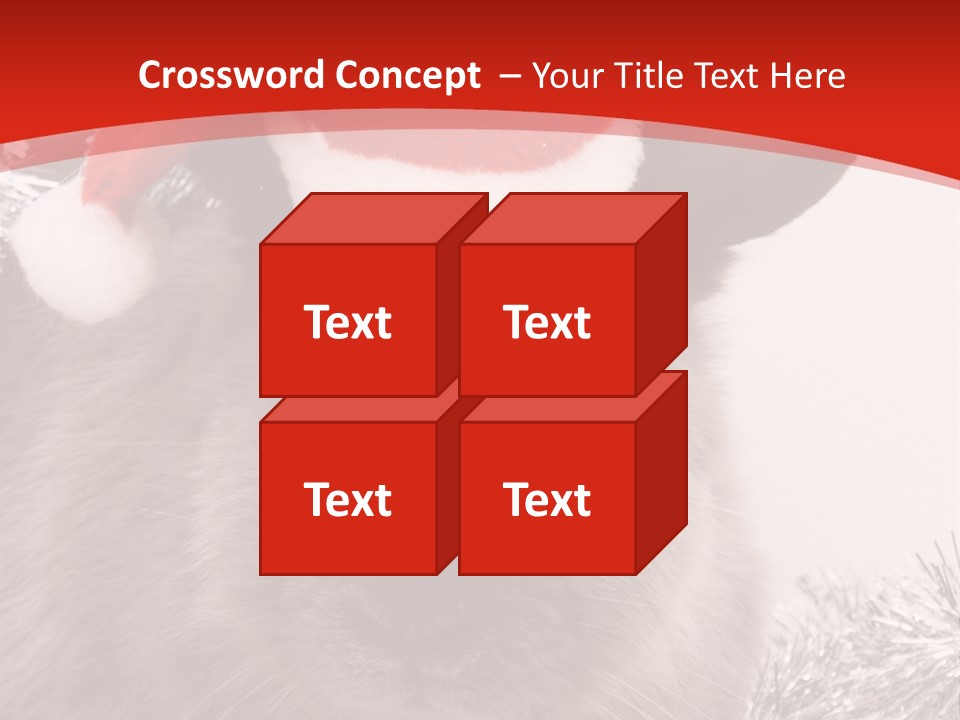 Crossword Concept – Your Title Text Here

Text

Text

Text

Text